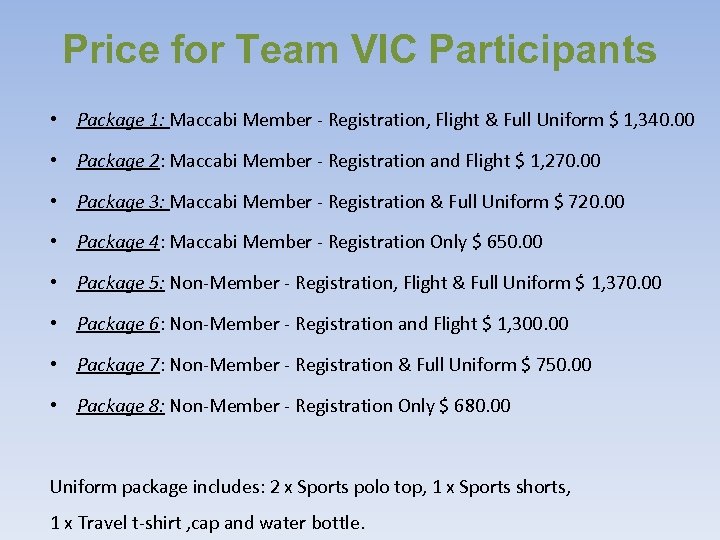 Price for Team VIC Participants

• Package 1: Maccabi Member - Registration, Flight & Full Uniform $ 1,340.00

• Package 2: Maccabi Member - Registration and Flight $ 1,270.00

• Package 3: Maccabi Member - Registration & Full Uniform $ 720.00

• Package 4: Maccabi Member - Registration Only $ 650.00

• Package 5: Non-Member - Registration, Flight & Full Uniform $ 1,370.00

• Package 6: Non-Member - Registration and Flight $ 1,300.00

• Package 7: Non-Member - Registration & Full Uniform $ 750.00

• Package 8: Non-Member - Registration Only $ 680.00

Uniform package includes: 2 x Sports polo top, 1 x Sports shorts,

1 x Travel t-shirt ,cap and water bottle.